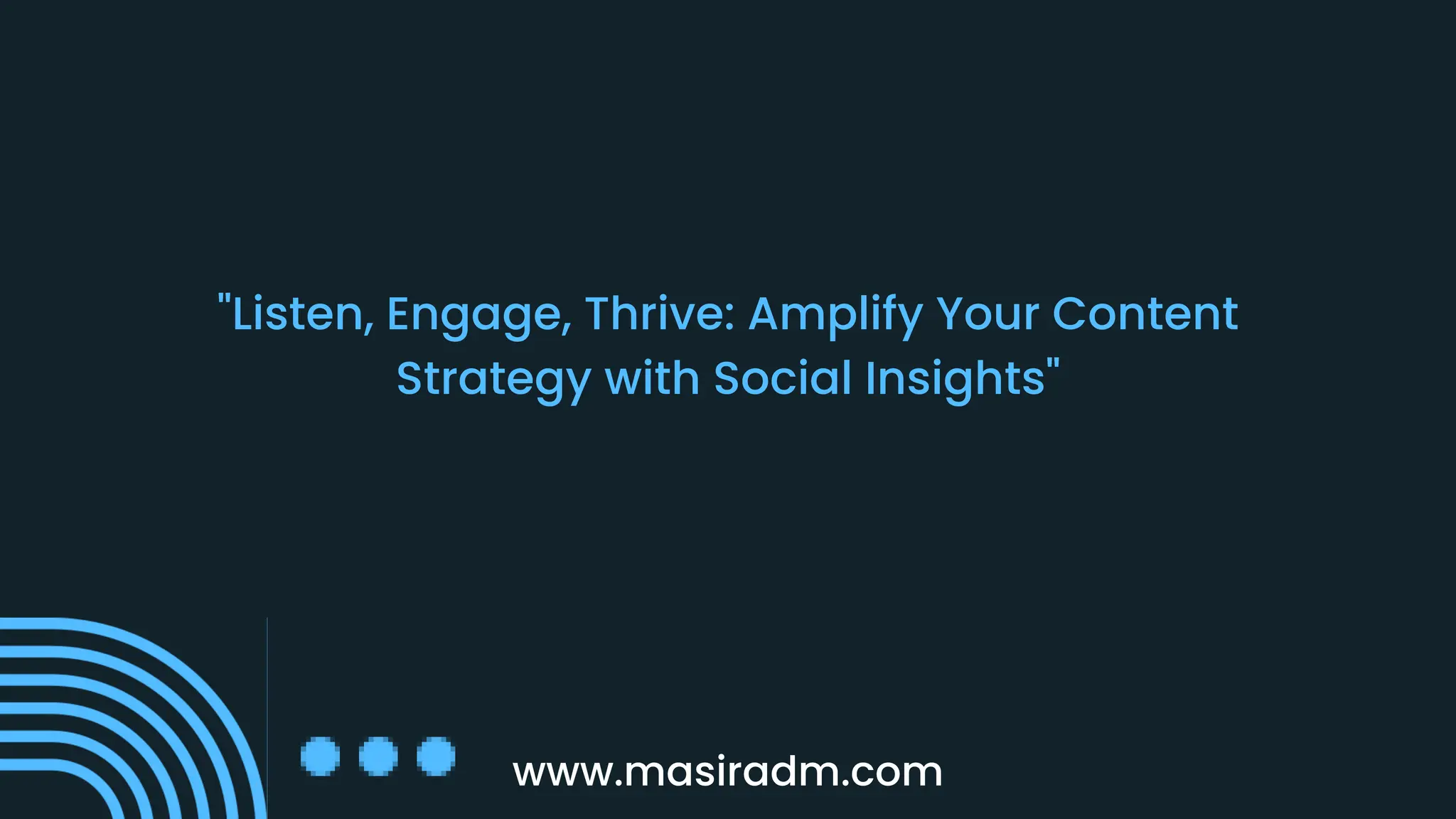 "Listen, Engage, Thrive: Amplify Your Content Strategy with Social Insights"

www.masiradm.com